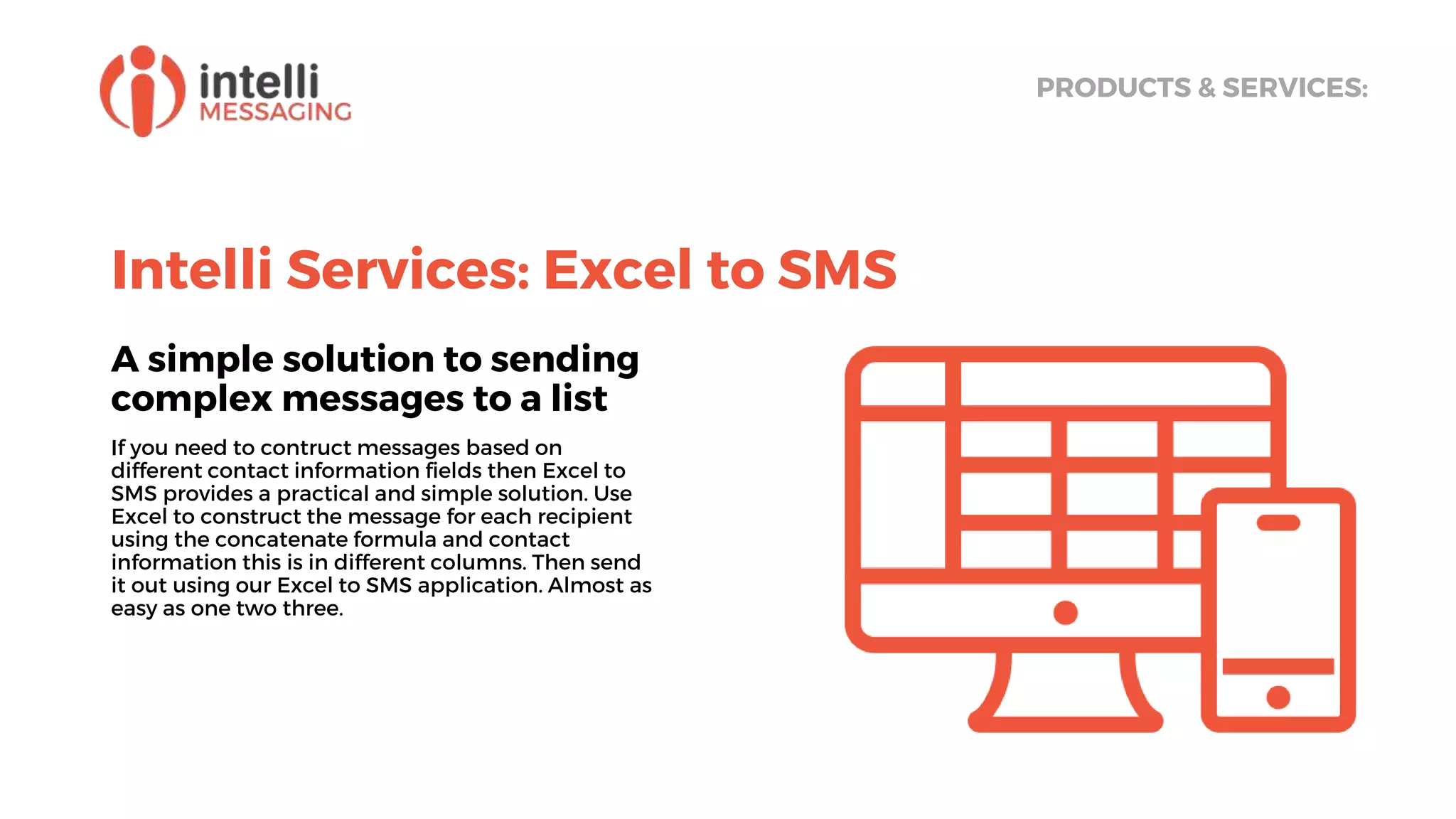 intelli
MESSAGING

PRODUCTS & SERVICES:

Intelli Services: Excel to SMS

A simple solution to sending complex messages to a list

If you need to contruct messages based on different contact information fields then Excel to SMS provides a practical and simple solution. Use Excel to construct the message for each recipient using the concatenate formula and contact information this is in different columns. Then send it out using our Excel to SMS application. Almost as easy as one two three.